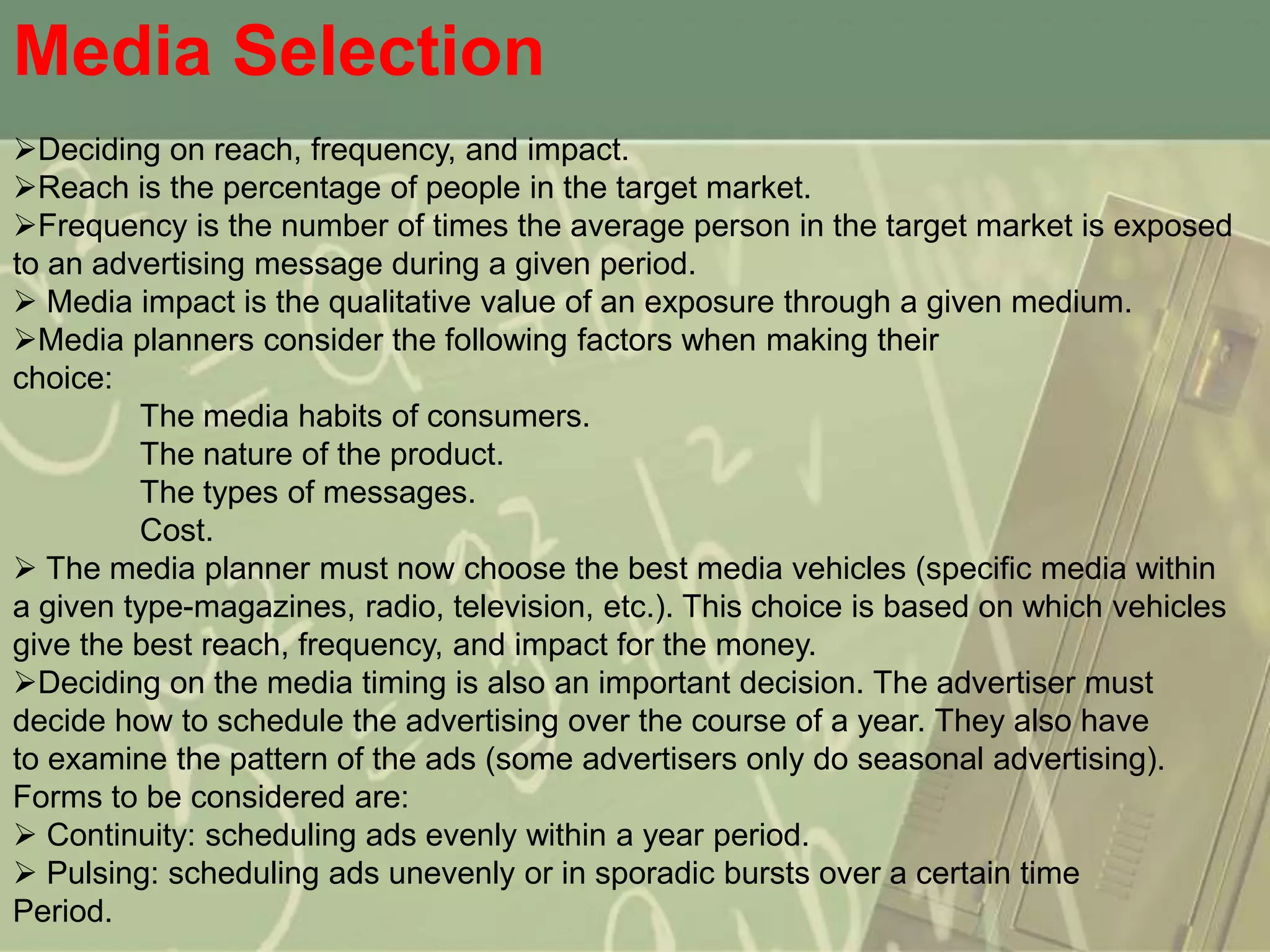 Media Selection

➢Deciding on reach, frequency, and impact.
➢Reach is the percentage of people in the target market.
➢Frequency is the number of times the average person in the target market is exposed to an advertising message during a given period.
➢ Media impact is the qualitative value of an exposure through a given medium.
➢Media planners consider the following factors when making their choice:

The media habits of consumers.
The nature of the product.
The types of messages.
Cost.

➢ The media planner must now choose the best media vehicles (specific media within a given type-magazines, radio, television, etc.). This choice is based on which vehicles give the best reach, frequency, and impact for the money.
➢Deciding on the media timing is also an important decision. The advertiser must decide how to schedule the advertising over the course of a year. They also have to examine the pattern of the ads (some advertisers only do seasonal advertising). Forms to be considered are:
➢ Continuity: scheduling ads evenly within a year period.
➢ Pulsing: scheduling ads unevenly or in sporadic bursts over a certain time Period.